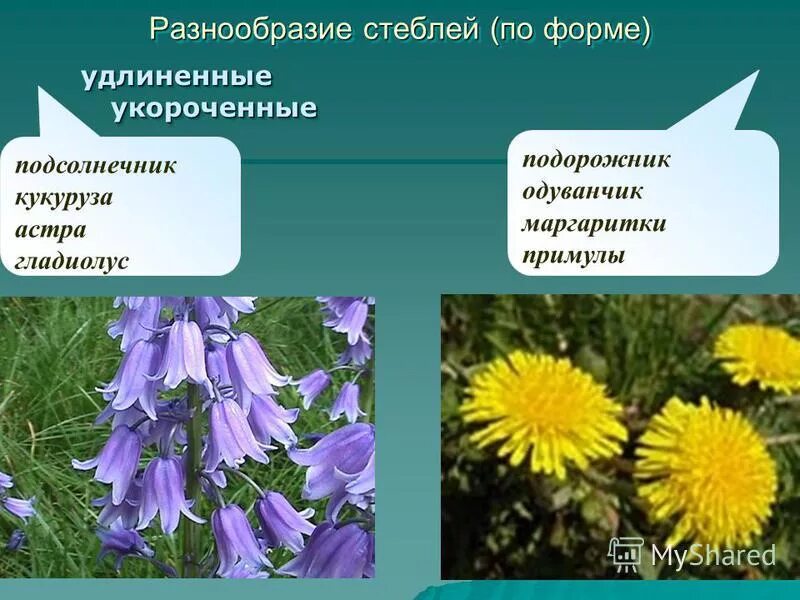 Разнообразие стеблей (по форме)

удлиненные
укороченные

подсолнечник
кукуруза
астра
гладиолус

подорожник
одуванчик
маргаритки
примулы

MyShared